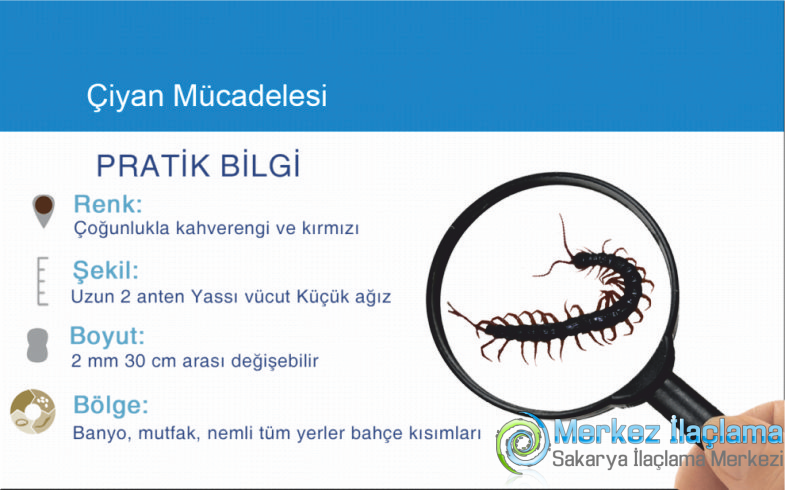 Çiyan Mücadelesi

PRATİK BİLGİ

Renk:
Çoğunlukla kahverengi ve kırmızı

Şekil:
Uzun 2 anten Yassı vücut Küçük ağız

Boyut:
2 mm 30 cm arası değişebilir

Bölge:
Banyo, mutfak, nemli tüm yerler bahçe kısımları

Merkez İlaçlama
Sakarya İlaçlama Merkezi